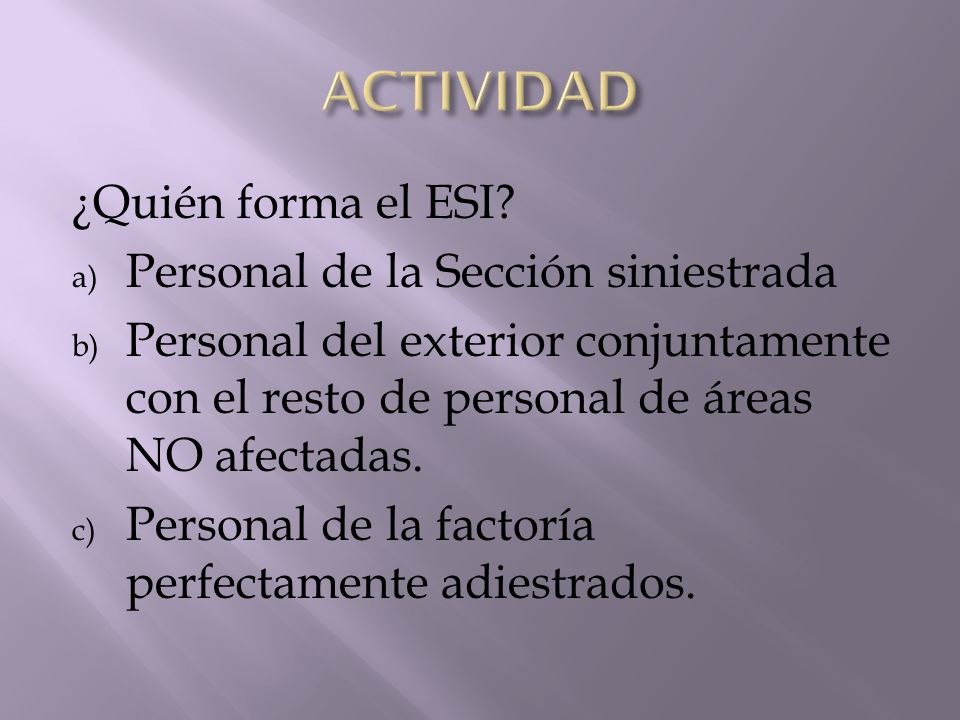 ACTIVIDAD

¿Quién forma el ESI?

a) Personal de la Sección siniestrada

b) Personal del exterior conjuntamente con el resto de personal de áreas NO afectadas.

c) Personal de la factoría perfectamente adiestrados.